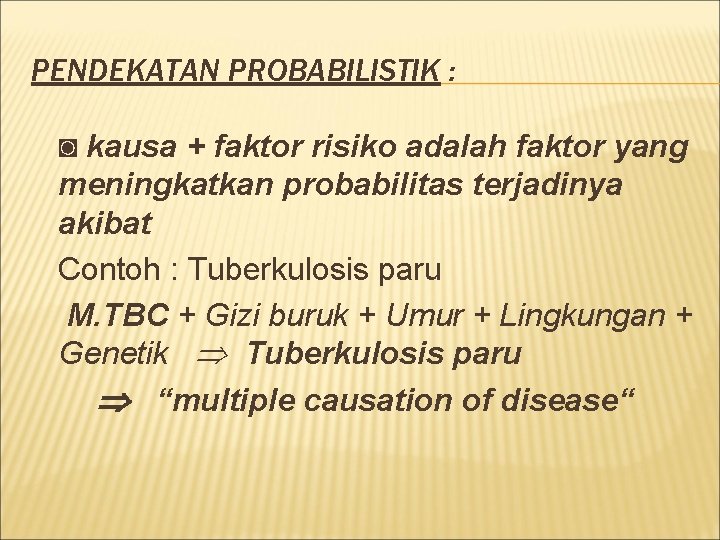 PENDEKATAN PROBABILISTIK :

◙ kausa + faktor risiko adalah faktor yang meningkatkan probabilitas terjadinya akibat

Contoh : Tuberkulosis paru

M.TBC + Gizi buruk + Umur + Lingkungan + Genetik $\Rightarrow$ Tuberkulosis paru

$\Rightarrow$ “multiple causation of disease“